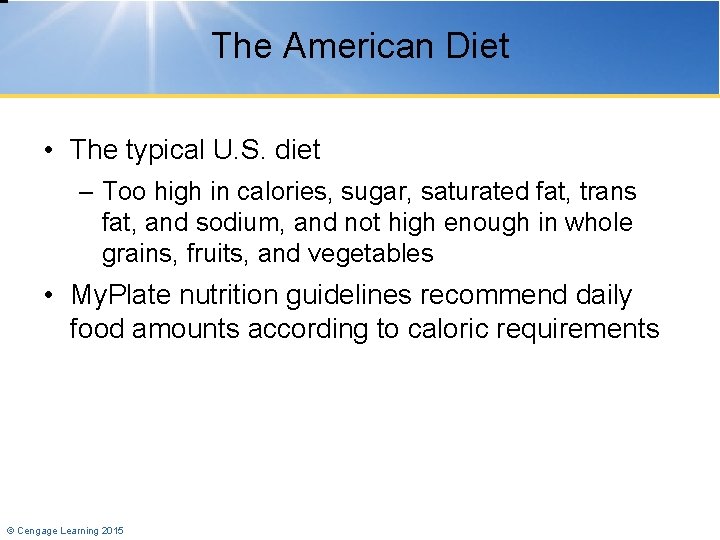 The American Diet

• The typical U.S. diet

– Too high in calories, sugar, saturated fat, trans fat, and sodium, and not high enough in whole grains, fruits, and vegetables

• MyPlate nutrition guidelines recommend daily food amounts according to caloric requirements

© Cengage Learning 2015